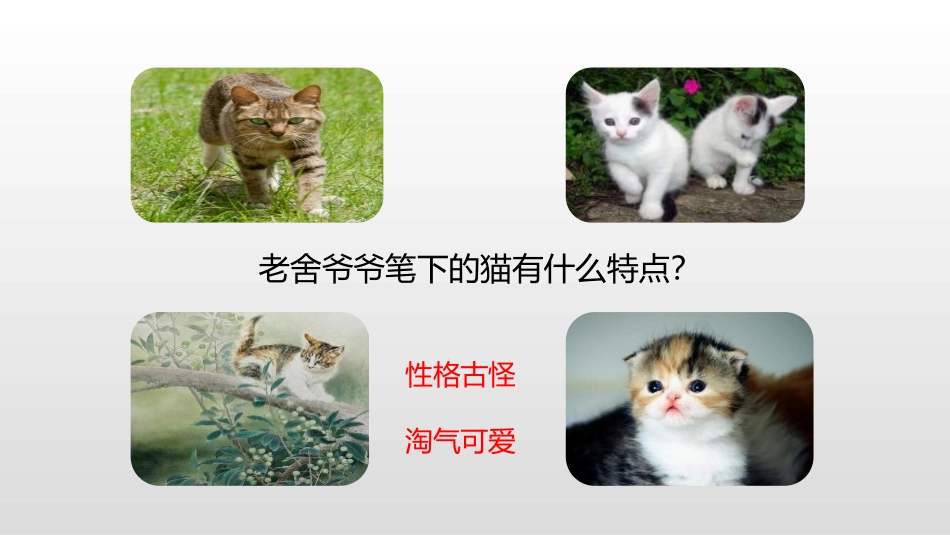 老舍爷爷笔下的猫有什么特点？

性格古怪

淘气可爱